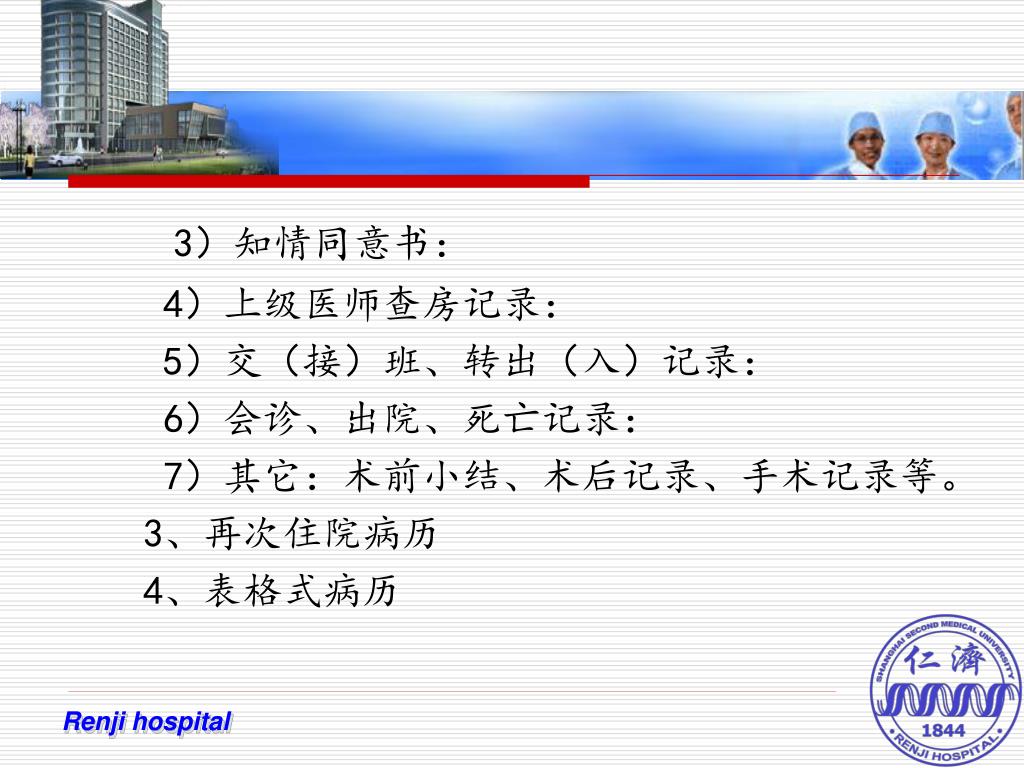 3）知情同意书：

4）上级医师查房记录：

5）交（接）班、转出（入）记录：

6）会诊、出院、死亡记录：

7）其它：术前小结、术后记录、手术记录等。

3、再次住院病历

4、表格式病历

Renji hospital

SHANGHAI SECOND MEDICAL UNIVERSITY 仁濟 1844 RENJI HOSPITAL